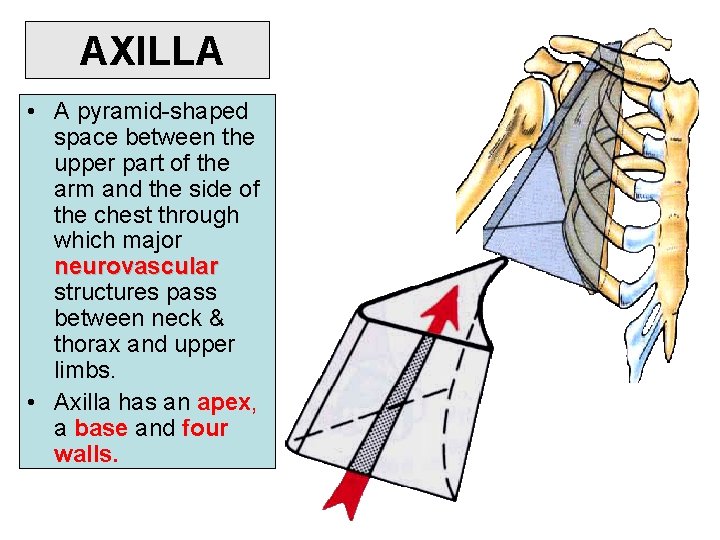 AXILLA

• A pyramid-shaped space between the upper part of the arm and the side of the chest through which major neurovascular structures pass between neck & thorax and upper limbs.

• Axilla has an apex, a base and four walls.